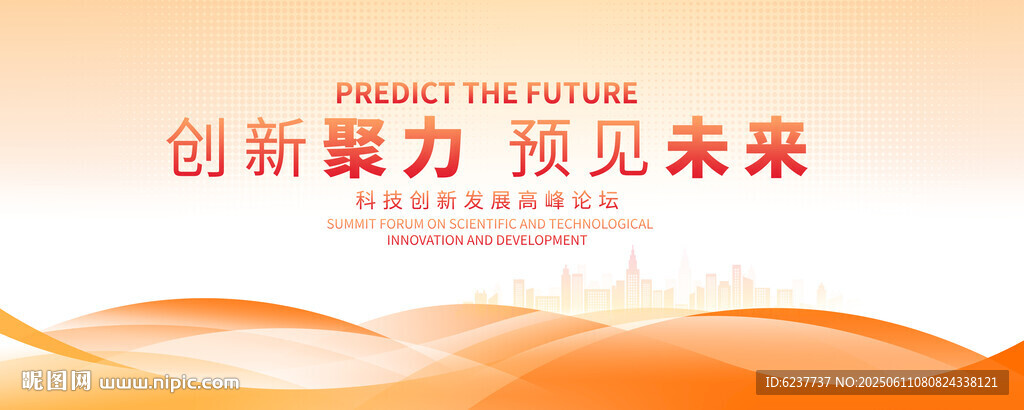 PREDICT THE FUTURE

创新聚力 预见未来

科技创新发展高峰论坛

SUMMIT FORUM ON SCIENTIFIC AND TECHNOLOGICAL INNOVATION AND DEVELOPMENT

昵图网 www.nipic.com

ID:6237737 NO:20250611080824338121